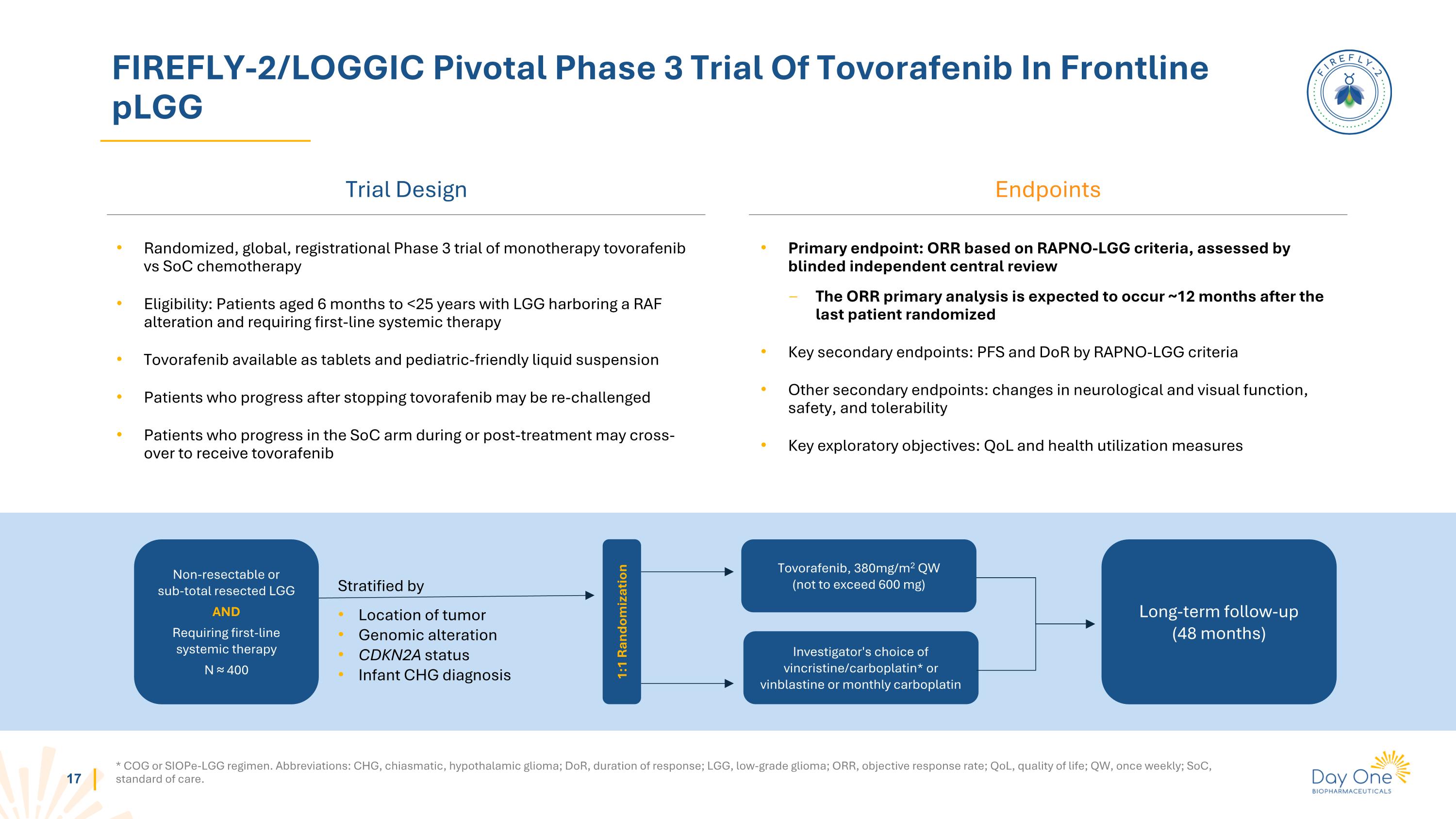 FIREFLY-2/LOGGIC Pivotal Phase 3 Trial Of Tovorafenib In Frontline pLGG

FIREFLY-2

Trial Design

• Randomized, global, registrational Phase 3 trial of monotherapy tovorafenib vs SoC chemotherapy

• Eligibility: Patients aged 6 months to <25 years with LGG harboring a RAF alteration and requiring first-line systemic therapy

• Tovorafenib available as tablets and pediatric-friendly liquid suspension

• Patients who progress after stopping tovorafenib may be re-challenged

• Patients who progress in the SoC arm during or post-treatment may cross-over to receive tovorafenib

Endpoints

• Primary endpoint: ORR based on RAPNO-LGG criteria, assessed by blinded independent central review

– The ORR primary analysis is expected to occur ~12 months after the last patient randomized

• Key secondary endpoints: PFS and DoR by RAPNO-LGG criteria

• Other secondary endpoints: changes in neurological and visual function, safety, and tolerability

• Key exploratory objectives: QoL and health utilization measures

Non-resectable or sub-total resected LGG
AND
Requiring first-line systemic therapy
N ≈ 400

Stratified by
• Location of tumor
• Genomic alteration
• CDKN2A status
• Infant CHG diagnosis

1:1 Randomization

Tovorafenib, 380mg/m$^2$ QW (not to exceed 600 mg)

Investigator's choice of vincristine/carboplatin* or vinblastine or monthly carboplatin

Long-term follow-up (48 months)

17

* COG or SIOPe-LGG regimen. Abbreviations: CHG, chiasmatic, hypothalamic glioma; DoR, duration of response; LGG, low-grade glioma; ORR, objective response rate; QoL, quality of life; QW, once weekly; SoC, standard of care.

Day One
BIOPHARMACEUTICALS